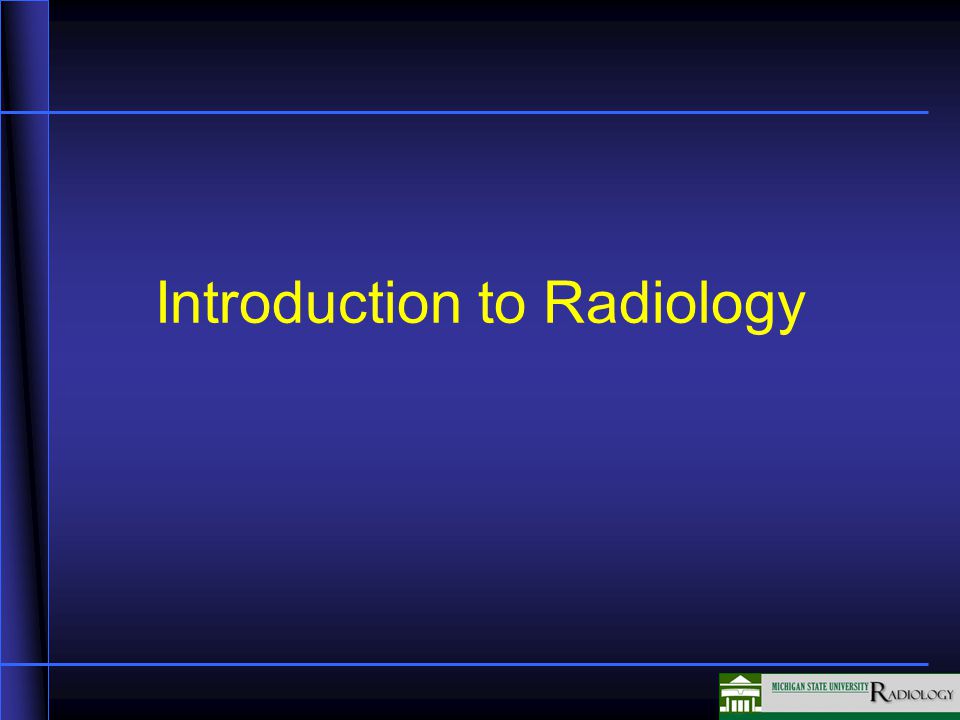 Introduction to Radiology

MICHIGAN STATE UNIVERSITY RADIOLOGY